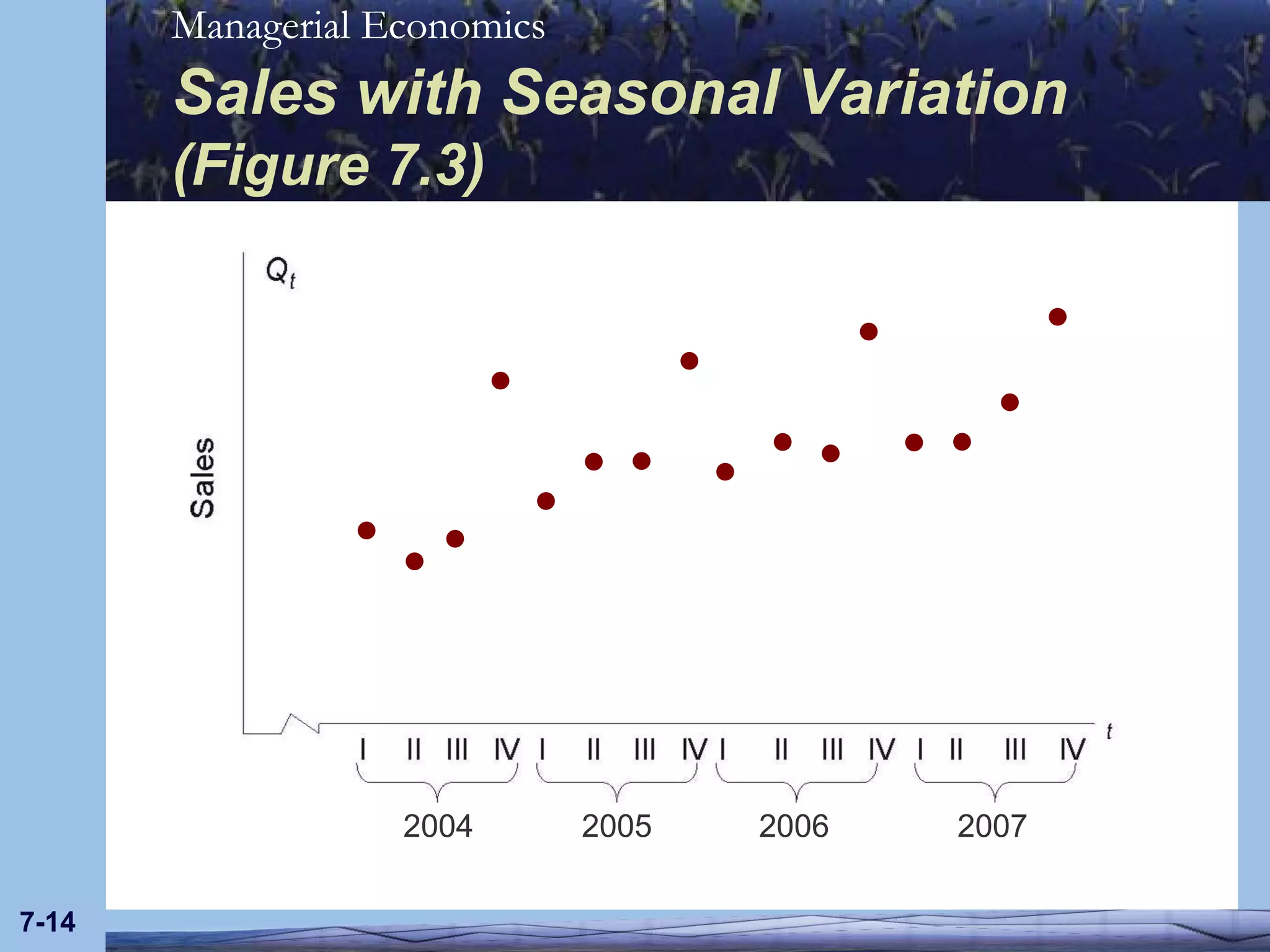 Managerial Economics

Sales with Seasonal Variation (Figure 7.3)

$Q_t$

Sales

$t$

I II III IV I II III IV I II III IV I II III IV

2004 2005 2006 2007

7-14